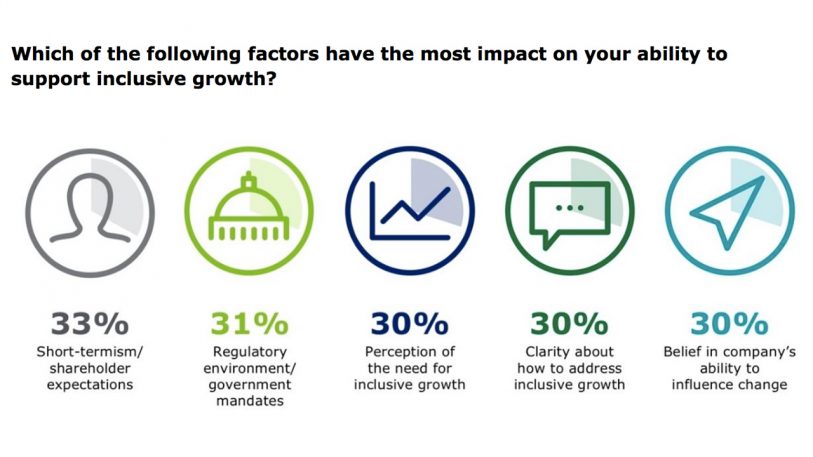 Which of the following factors have the most impact on your ability to support inclusive growth?

33%
Short-termism/ shareholder expectations

31%
Regulatory environment/ government mandates

30%
Perception of the need for inclusive growth

30%
Clarity about how to address inclusive growth

30%
Belief in company's ability to influence change